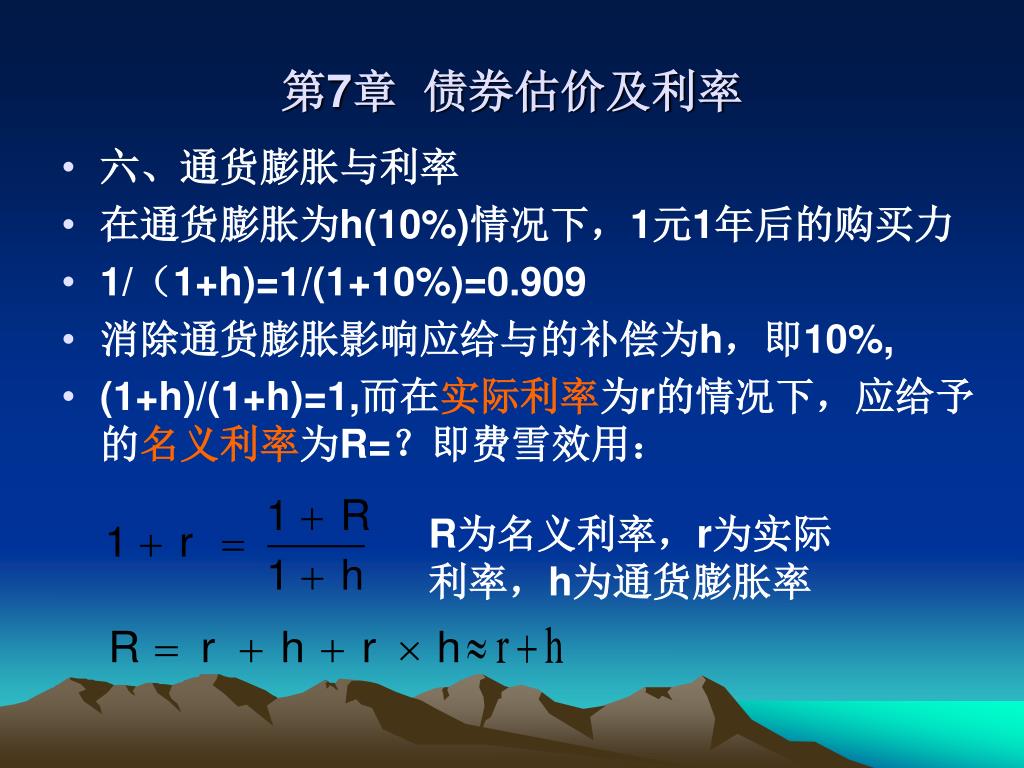 第7章 债券估价及利率

• 六、通货膨胀与利率
• 在通货膨胀为h(10%)情况下，1元1年后的购买力
• 1/（1+h)=1/(1+10%)=0.909
• 消除通货膨胀影响应给与的补偿为h，即10%,
• (1+h)/(1+h)=1,而在实际利率为r的情况下，应给予的名义利率为R=？即费雪效用：

$1 + r = \frac{1 + R}{1 + h}$

R为名义利率，r为实际利率，h为通货膨胀率

$R = r + h + r \times h \approx r + h$